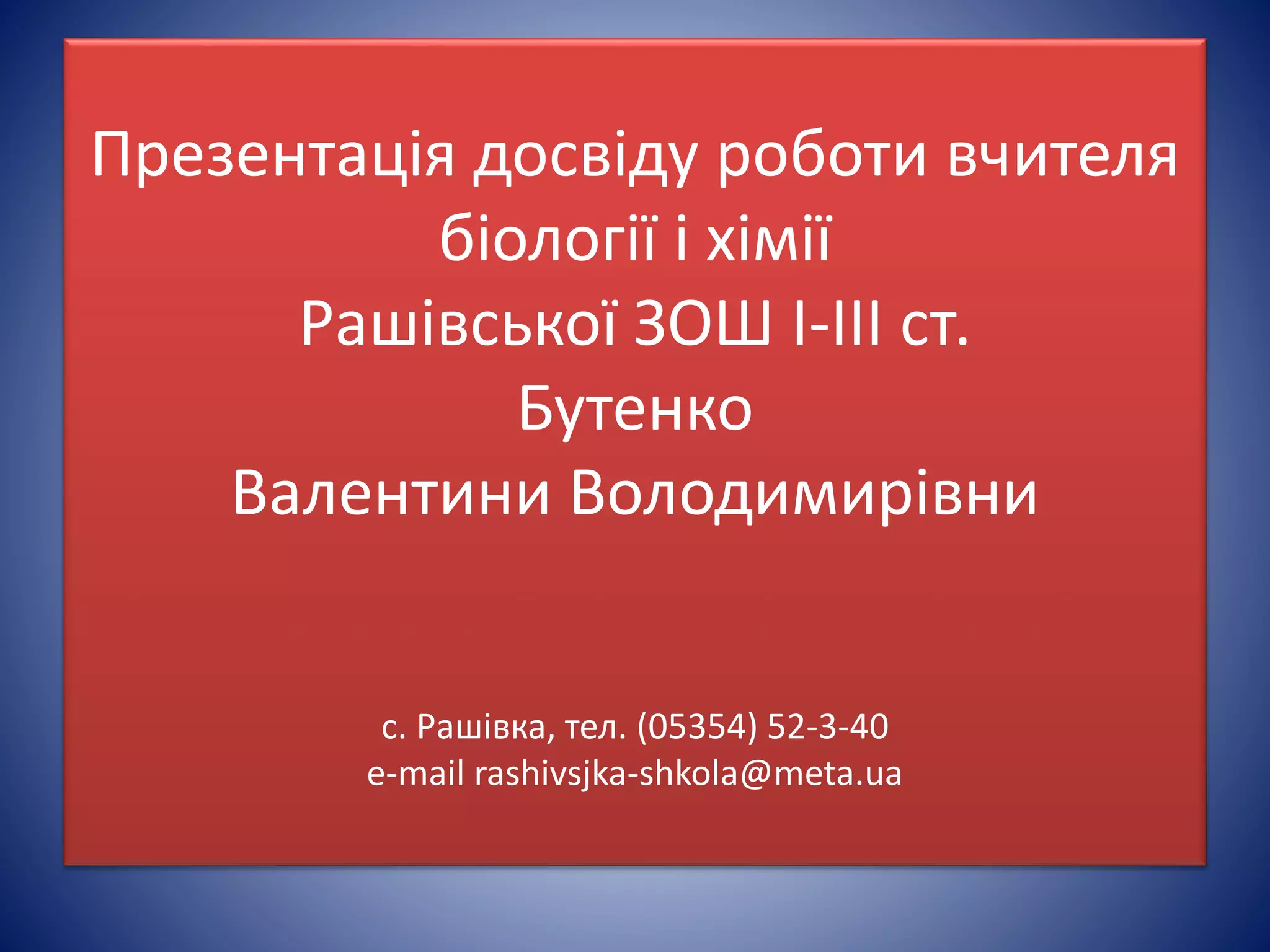 Презентація досвіду роботи вчителя біології і хімії
Рашівської ЗОШ І-ІІІ ст.
Бутенко
Валентини Володимирівни

с. Рашівка, тел. (05354) 52-3-40
e-mail rashivsjka-shkola@meta.ua